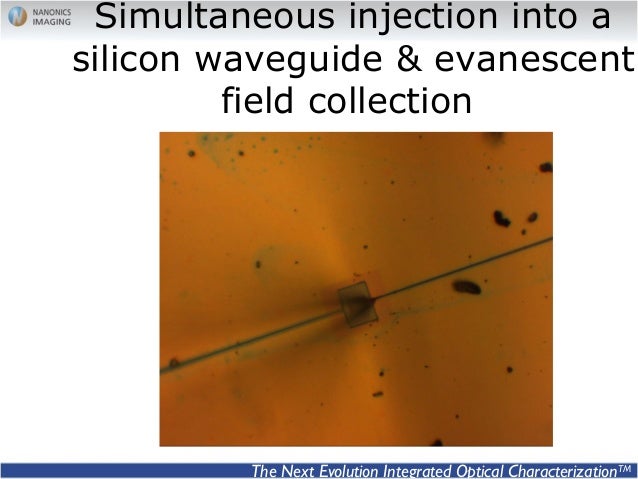 NANONICS IMAGING

Simultaneous injection into a silicon waveguide & evanescent field collection

The Next Evolution Integrated Optical Characterization™